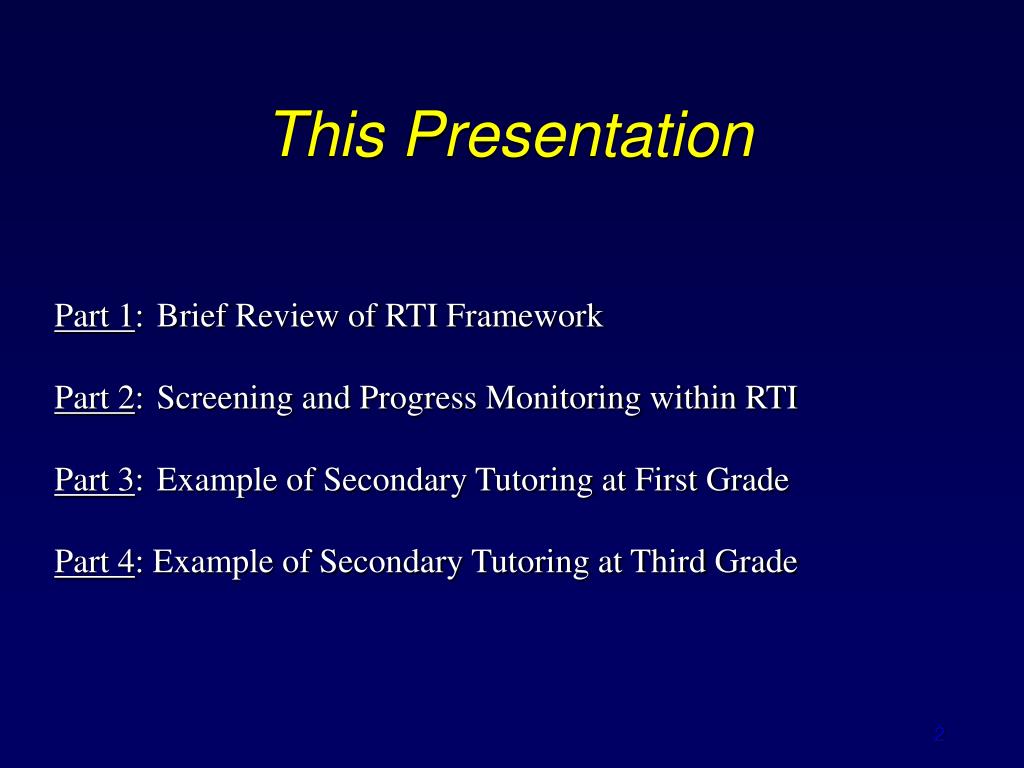 This Presentation

Part 1: Brief Review of RTI Framework

Part 2: Screening and Progress Monitoring within RTI

Part 3: Example of Secondary Tutoring at First Grade

Part 4: Example of Secondary Tutoring at Third Grade

2